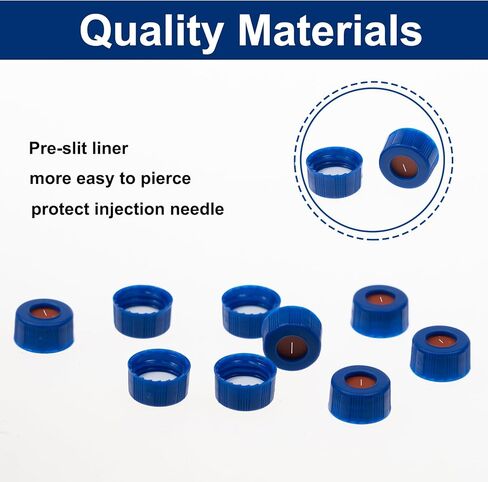 Quality Materials

Pre-slit liner
more easy to pierce
protect injection needle